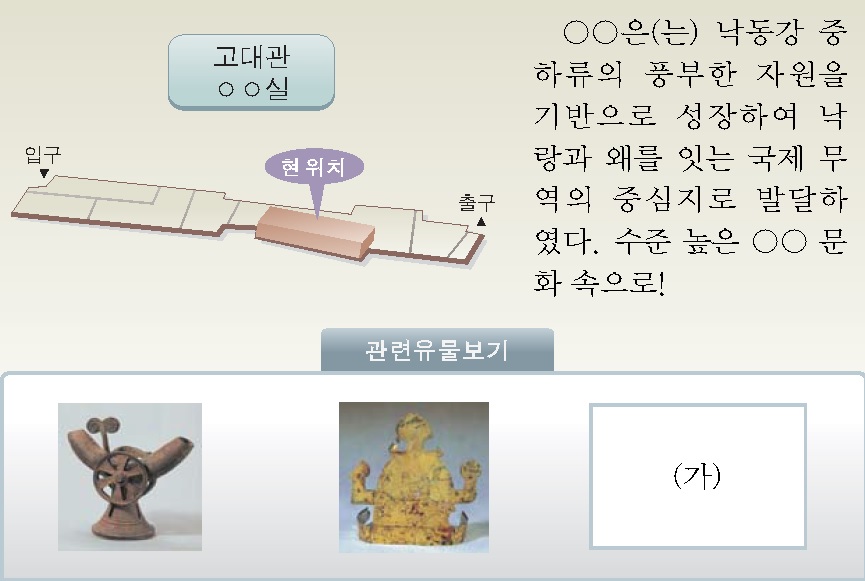 고대관
○○실

입구

현 위치

출구

○○은(는) 낙동강 중하류의 풍부한 자원을 기반으로 성장하여 낙랑과 왜를 잇는 국제 무역의 중심지로 발달하였다. 수준 높은 ○○ 문화 속으로!

관련유물보기

(가)